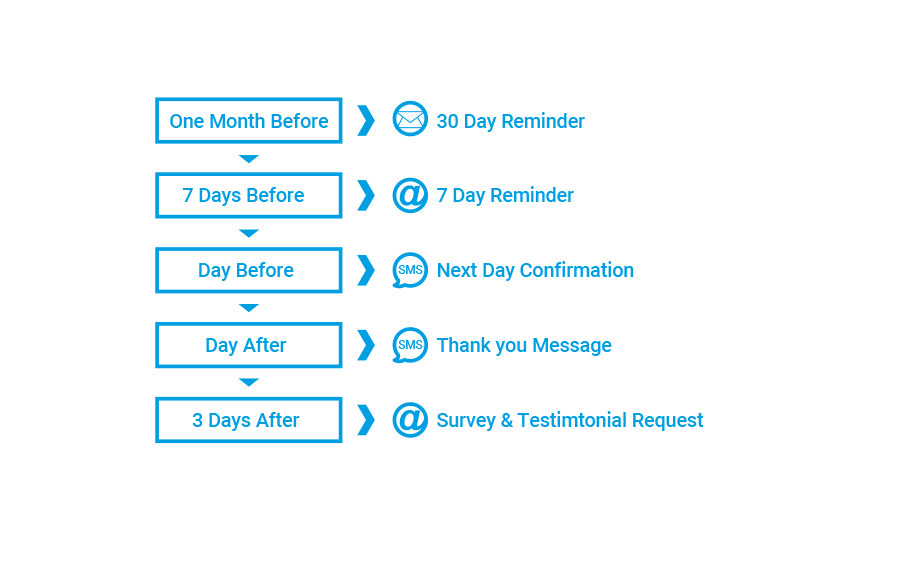 One Month Before 30 Day Reminder

7 Days Before @ 7 Day Reminder

Day Before SMS Next Day Confirmation

Day After SMS Thank you Message

3 Days After @ Survey & Testimtonial Request